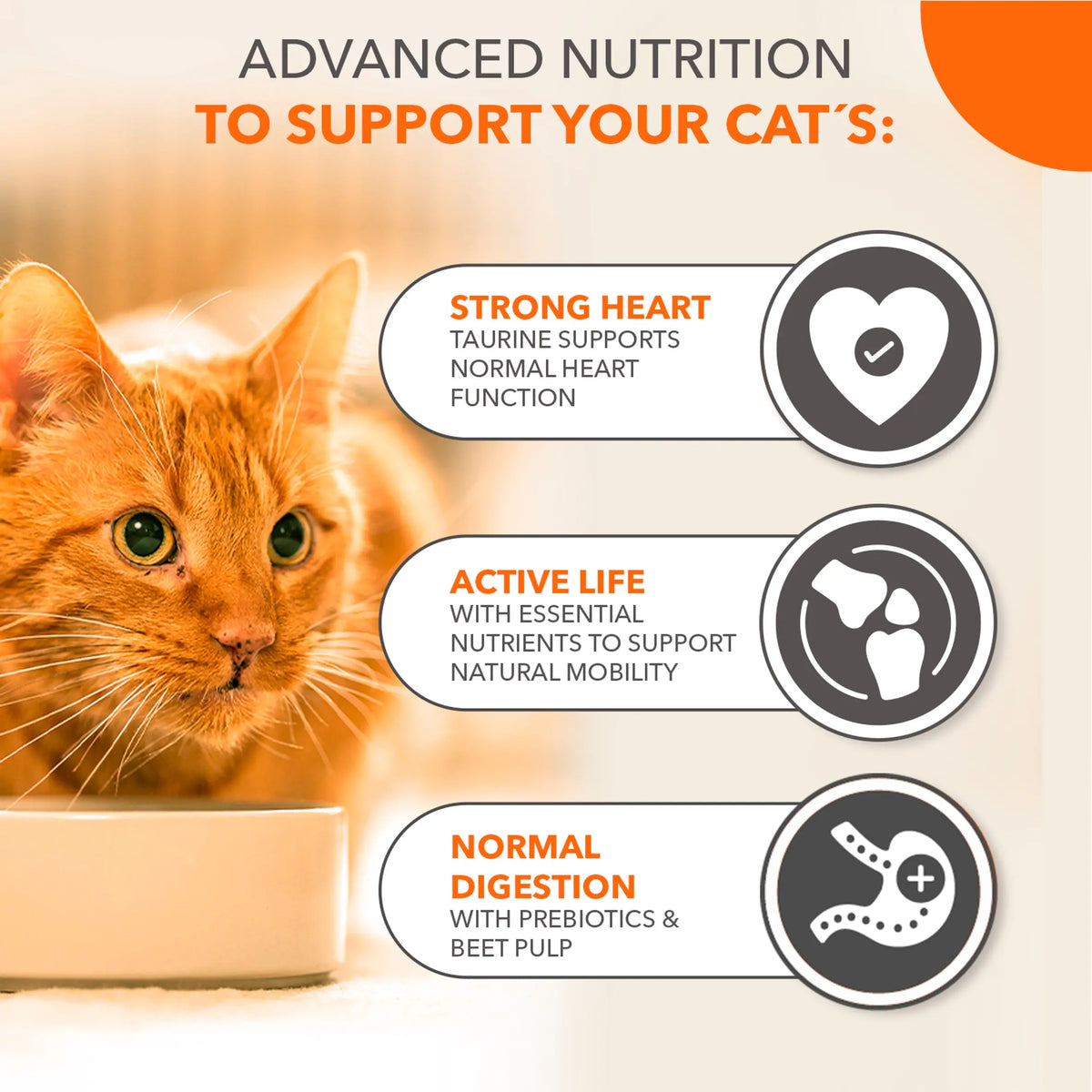 ADVANCED NUTRITION
TO SUPPORT YOUR CAT´S:

STRONG HEART
TAURINE SUPPORTS NORMAL HEART FUNCTION

ACTIVE LIFE
WITH ESSENTIAL NUTRIENTS TO SUPPORT NATURAL MOBILITY

NORMAL DIGESTION
WITH PREBIOTICS & BEET PULP